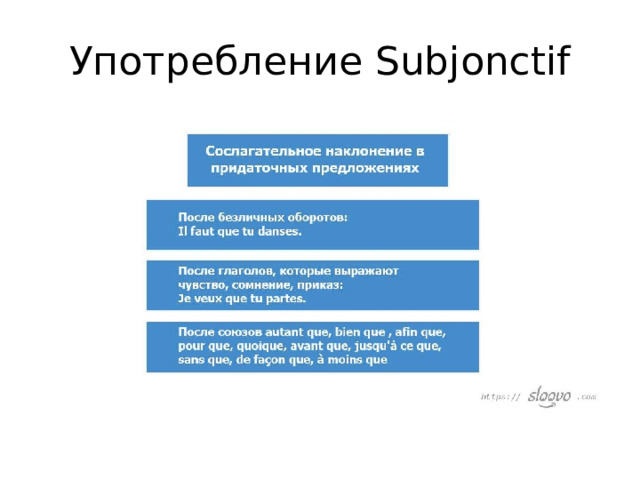 Употребление Subjonctif

Сослагательное наклонение в придаточных предложениях

После безличных оборотов:
Il faut que tu danses.

После глаголов, которые выражают чувство, сомнение, приказ:
Je veux que tu partes.

После союзов autant que, bien que , afin que, pour que, quoique, avant que, jusqu'à ce que, sans que, de façon que, à moins que

https:// sloovo .com